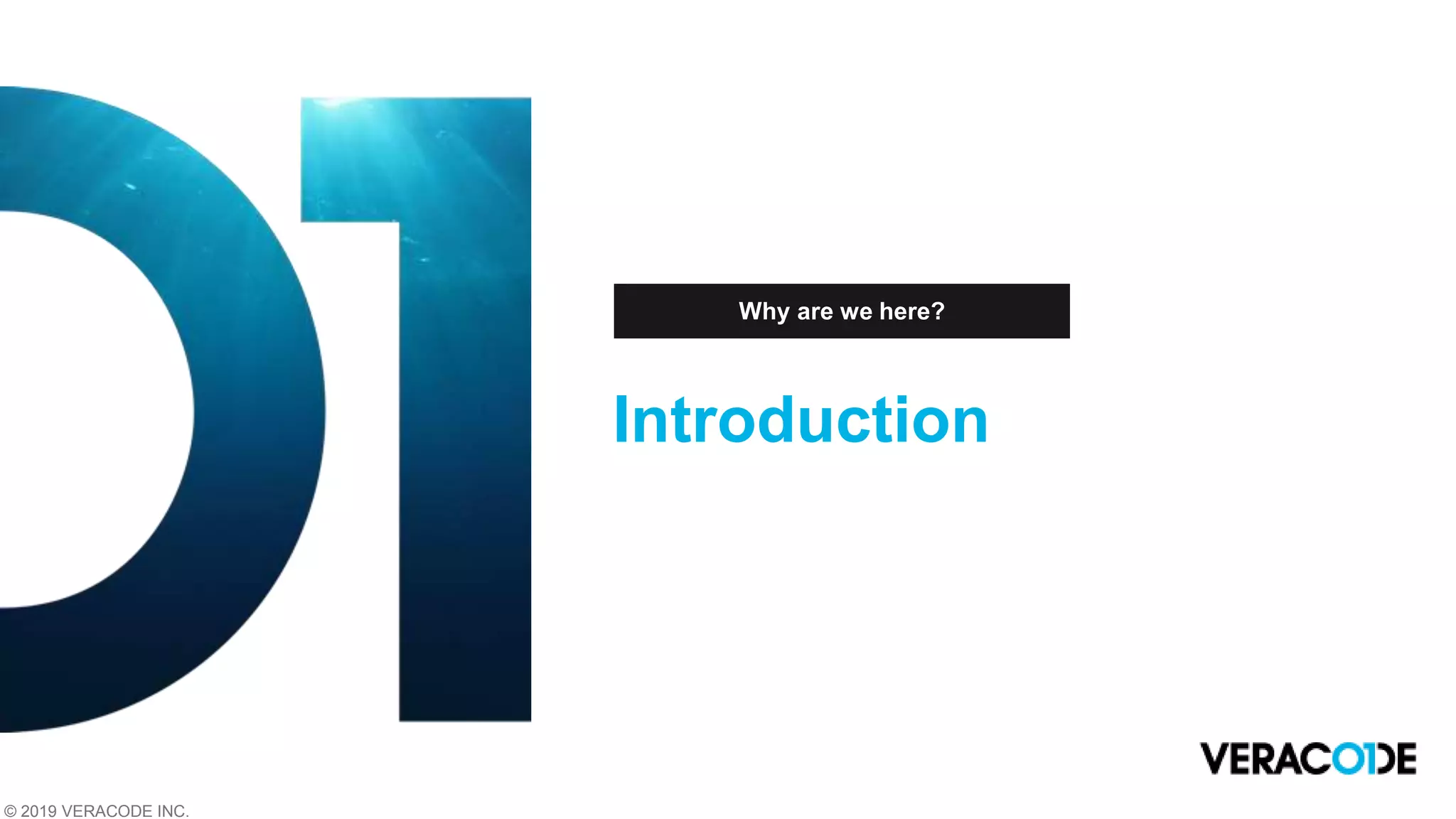 01

Why are we here?

Introduction

VERACODE

© 2019 VERACODE INC.